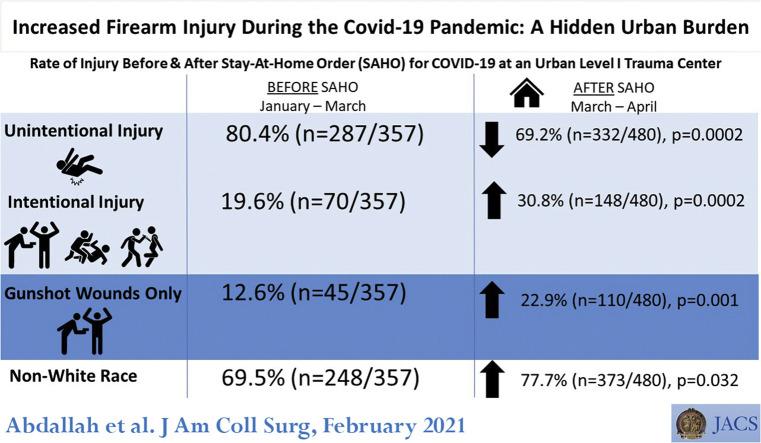 Increased Firearm Injury During the Covid-19 Pandemic: A Hidden Urban Burden

Rate of Injury Before & After Stay-At-Home Order (SAHO) for COVID-19 at an Urban Level I Trauma Center

| | BEFORE SAHO January – March | AFTER SAHO March – April |
|---|---|---|
| Unintentional Injury | 80.4% (n=287/357) | 69.2% (n=332/480), p=0.0002 |
| Intentional Injury | 19.6% (n=70/357) | 30.8% (n=148/480), p=0.0002 |
| Gunshot Wounds Only | 12.6% (n=45/357) | 22.9% (n=110/480), p=0.001 |
| Non-White Race | 69.5% (n=248/357) | 77.7% (n=373/480), p=0.032 |

Abdallah et al. J Am Coll Surg, February 2021

JACS